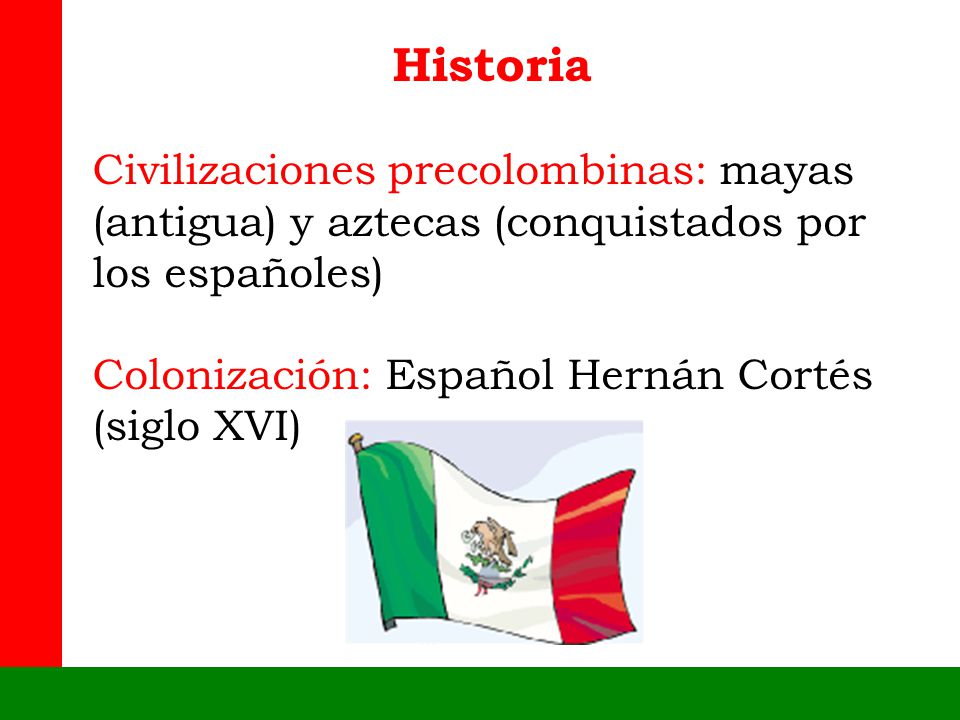 Historia

Civilizaciones precolombinas: mayas (antigua) y aztecas (conquistados por los españoles)

Colonización: Español Hernán Cortés (siglo XVI)